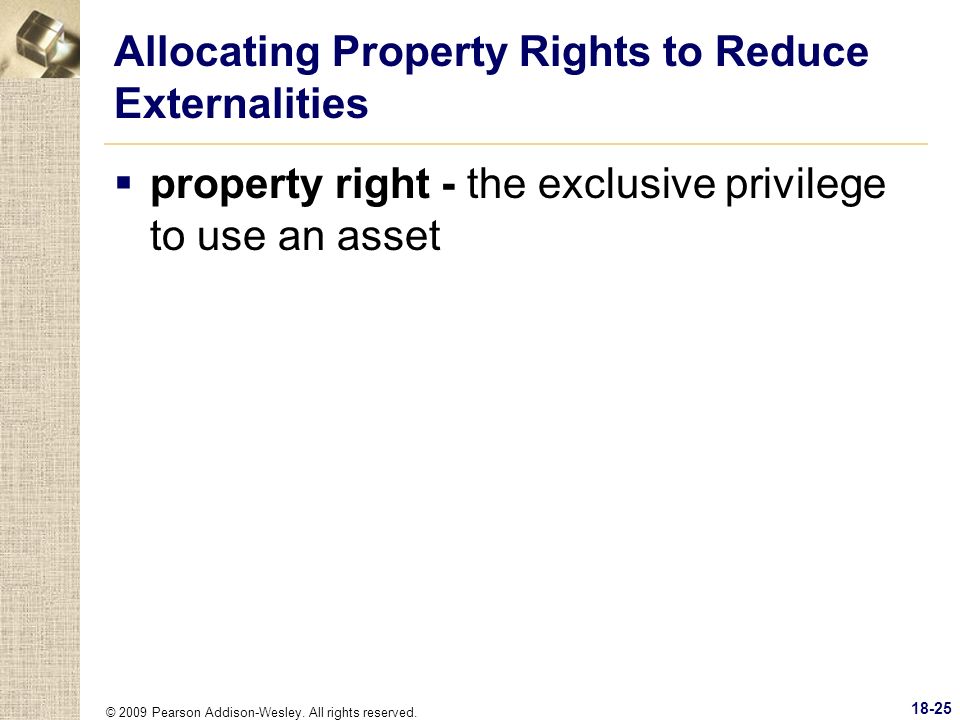 Allocating Property Rights to Reduce Externalities

▪ property right - the exclusive privilege to use an asset

© 2009 Pearson Addison-Wesley. All rights reserved.

18-25